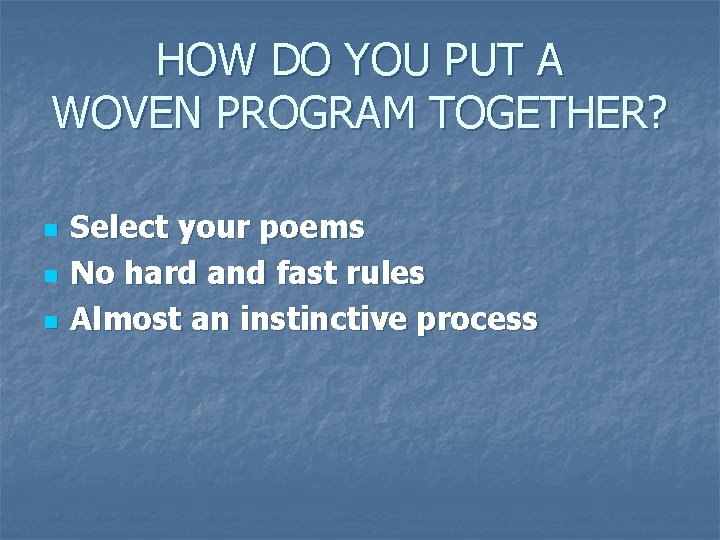 HOW DO YOU PUT A WOVEN PROGRAM TOGETHER?

- Select your poems
- No hard and fast rules
- Almost an instinctive process